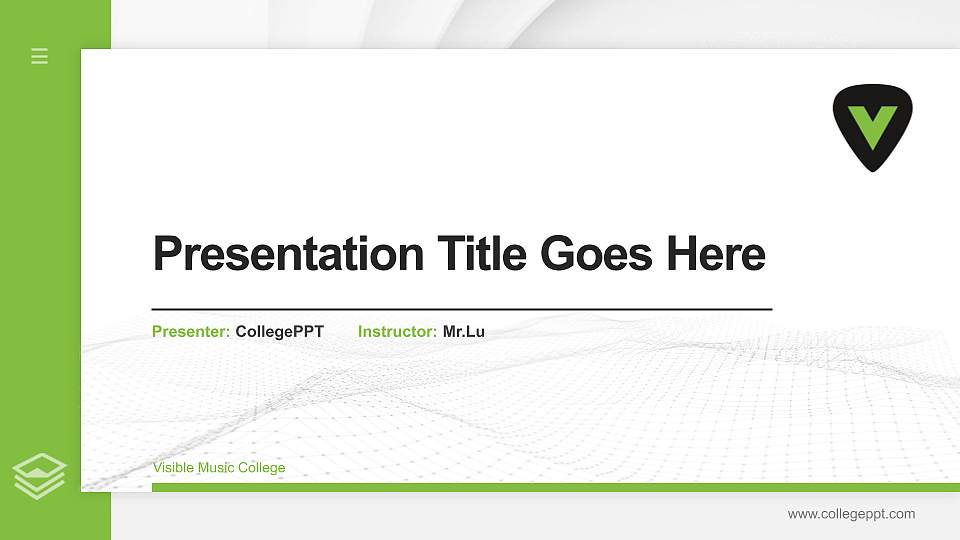 Presentation Title Goes Here

Presenter: CollegePPT Instructor: Mr.Lu

Visible Music College

www.collegeppt.com